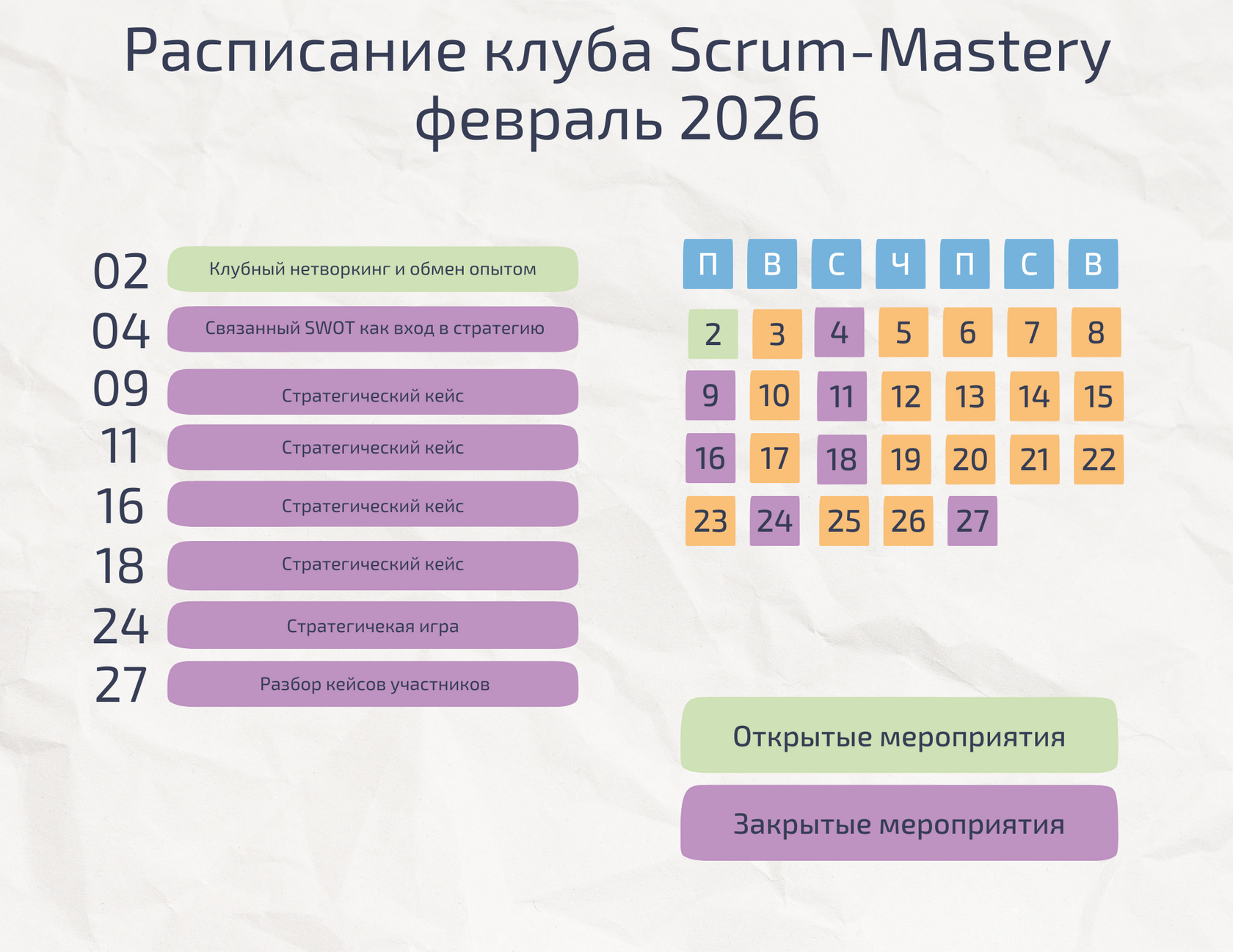 Расписание клуба Scrum-Mastery февраль 2026

02 Клубный нетворкинг и обмен опытом
04 Связанный SWOT как вход в стратегию
09 Стратегический кейс
11 Стратегический кейс
16 Стратегический кейс
18 Стратегический кейс
24 Стратегичекая игра
27 Разбор кейсов участников

| П | В | С | Ч | П | С | В |
|---|---|---|---|---|---|---|
| 2 | 3 | 4 | 5 | 6 | 7 | 8 |
| 9 | 10 | 11 | 12 | 13 | 14 | 15 |
| 16 | 17 | 18 | 19 | 20 | 21 | 22 |
| 23 | 24 | 25 | 26 | 27 | | |

Открытые мероприятия

Закрытые мероприятия